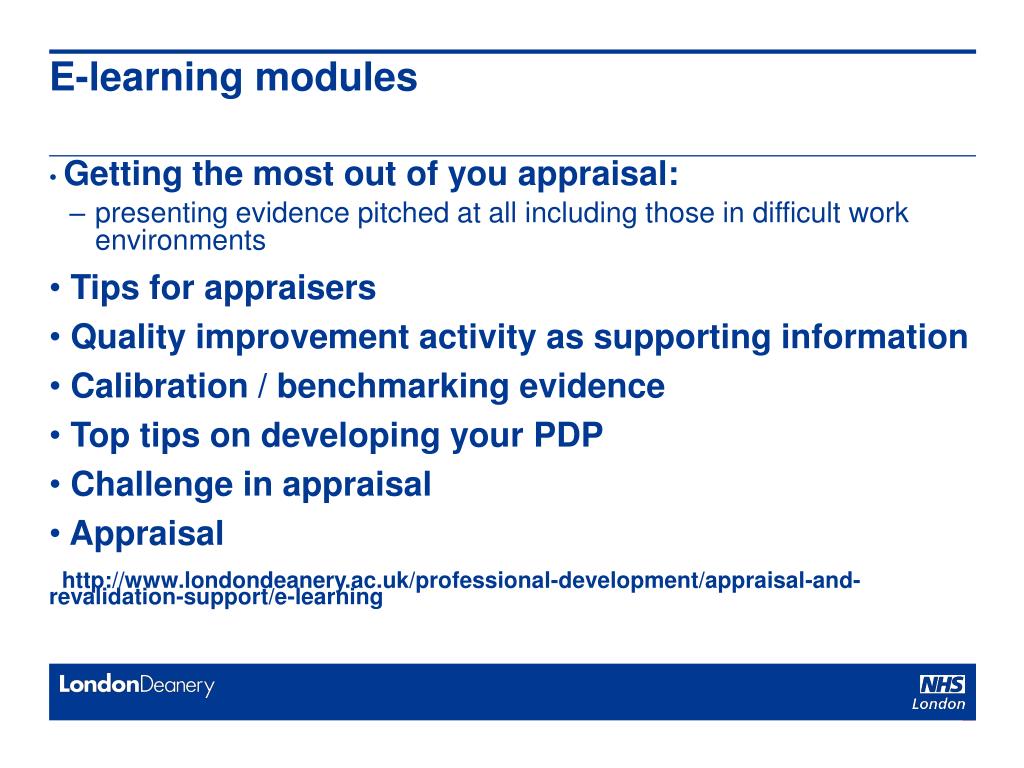 E-learning modules

• Getting the most out of you appraisal:
– presenting evidence pitched at all including those in difficult work environments

• Tips for appraisers
• Quality improvement activity as supporting information
• Calibration / benchmarking evidence
• Top tips on developing your PDP
• Challenge in appraisal
• Appraisal

http://www.londondeanery.ac.uk/professional-development/appraisal-and-revalidation-support/e-learning

LondonDeanery

NHS London